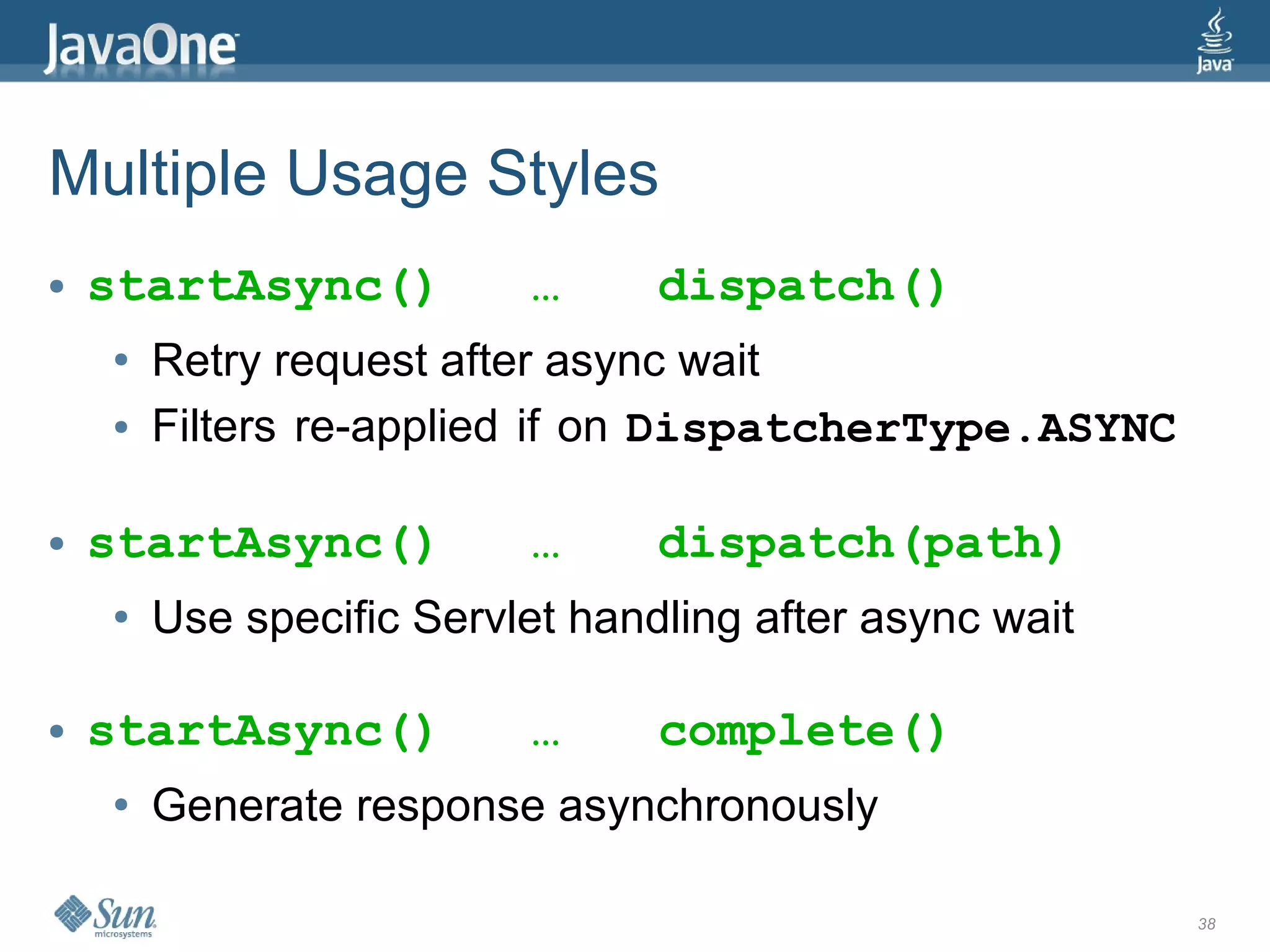 JavaOne

Java

Multiple Usage Styles

• startAsync() … dispatch()
  • Retry request after async wait
  • Filters re-applied if on DispatcherType.ASYNC

• startAsync() … dispatch(path)
  • Use specific Servlet handling after async wait

• startAsync() … complete()
  • Generate response asynchronously

Sun microsystems

38